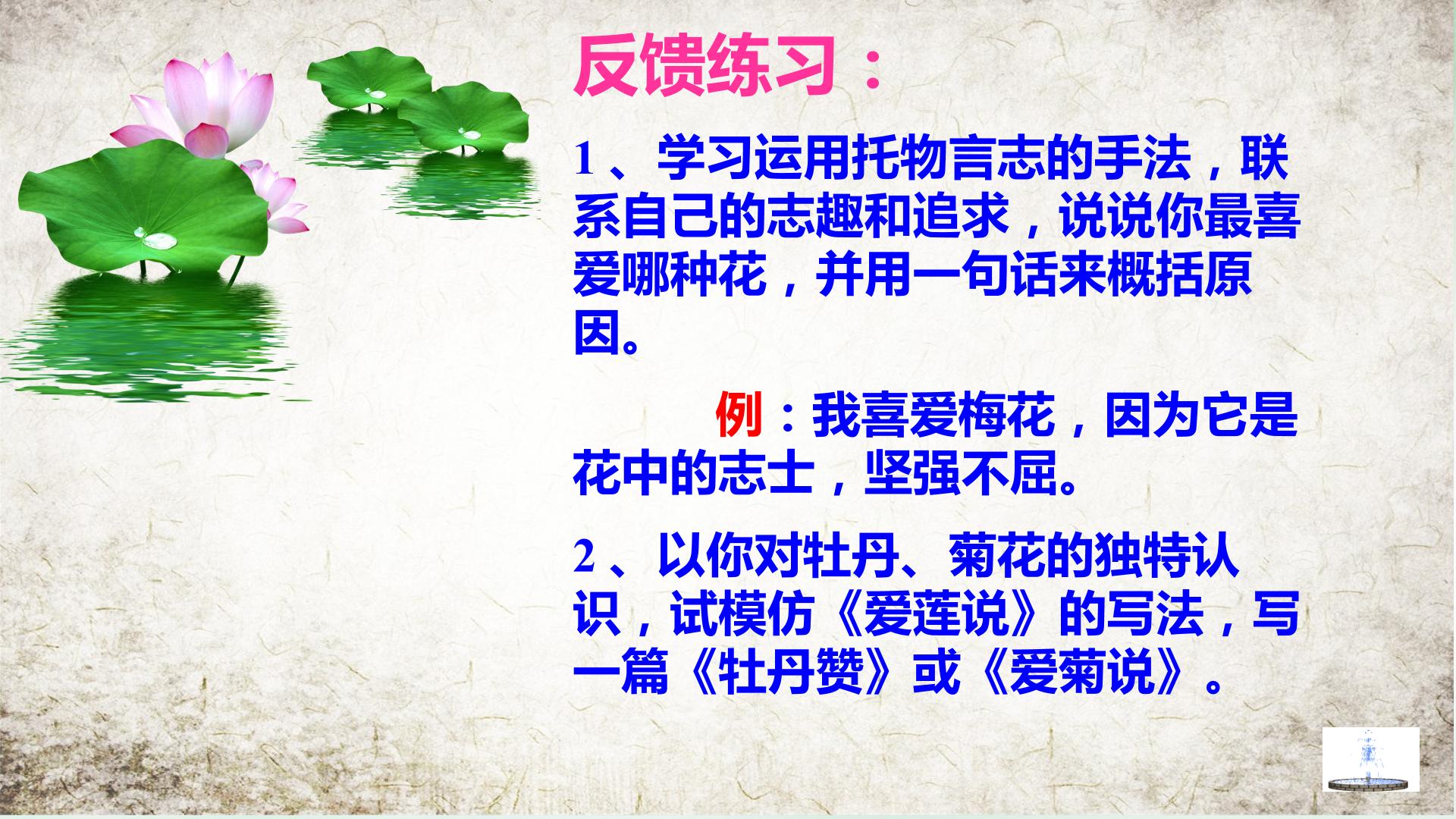 反馈练习：

1、学习运用托物言志的手法，联系自己的志趣和追求，说说你最喜爱哪种花，并用一句话来概括原因。

例：我喜爱梅花，因为它是花中的志士，坚强不屈。

2、以你对牡丹、菊花的独特认识，试模仿《爱莲说》的写法，写一篇《牡丹赞》或《爱菊说》。